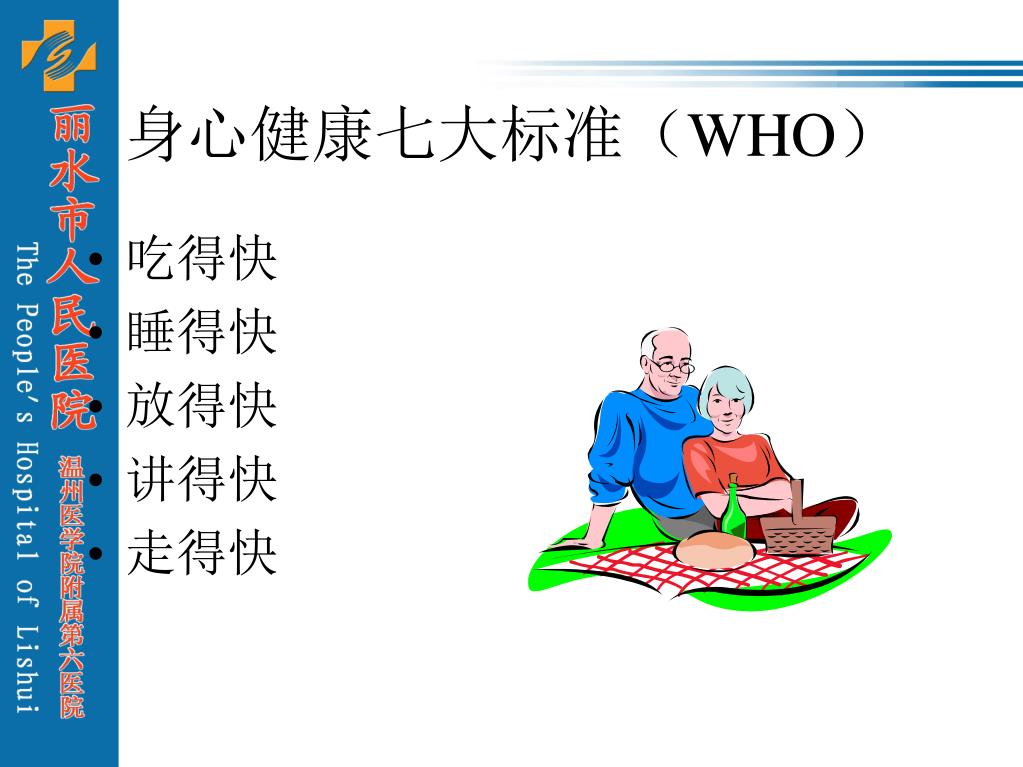 丽水市人民医院
温州医学院附属第六医院
The People's Hospital of Lishui

身心健康七大标准（WHO）

• 吃得快
• 睡得快
• 放得快
• 讲得快
• 走得快